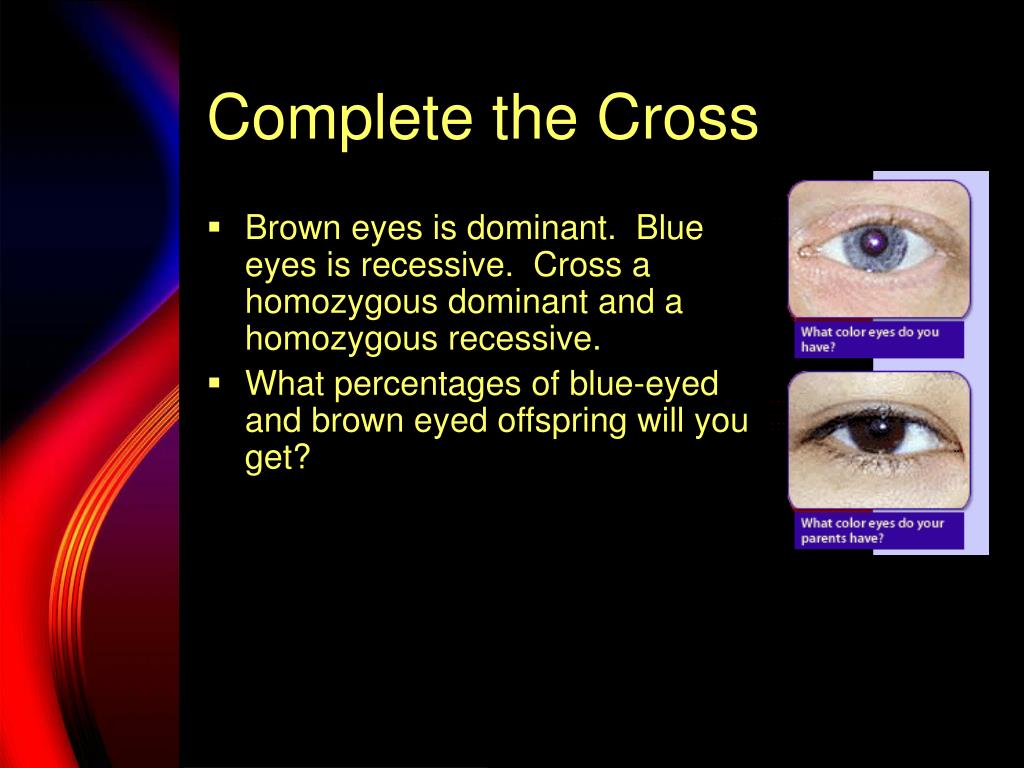 Complete the Cross

▪ Brown eyes is dominant.  Blue eyes is recessive.  Cross a homozygous dominant and a homozygous recessive.
▪ What percentages of blue-eyed and brown eyed offspring will you get?

What color eyes do you have?

What color eyes do your parents have?